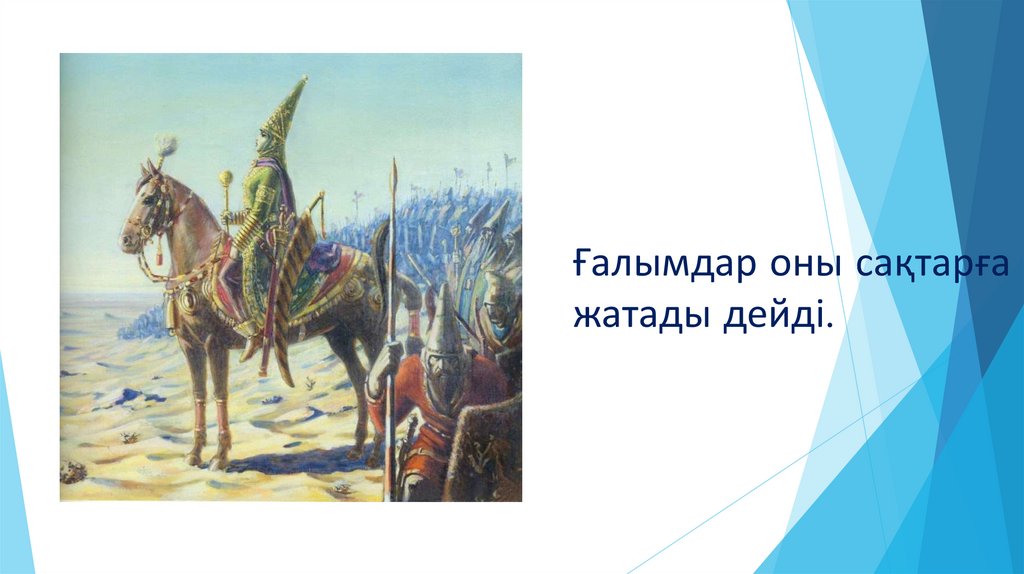 Ғалымдар оны сақтарға жатады дейді.